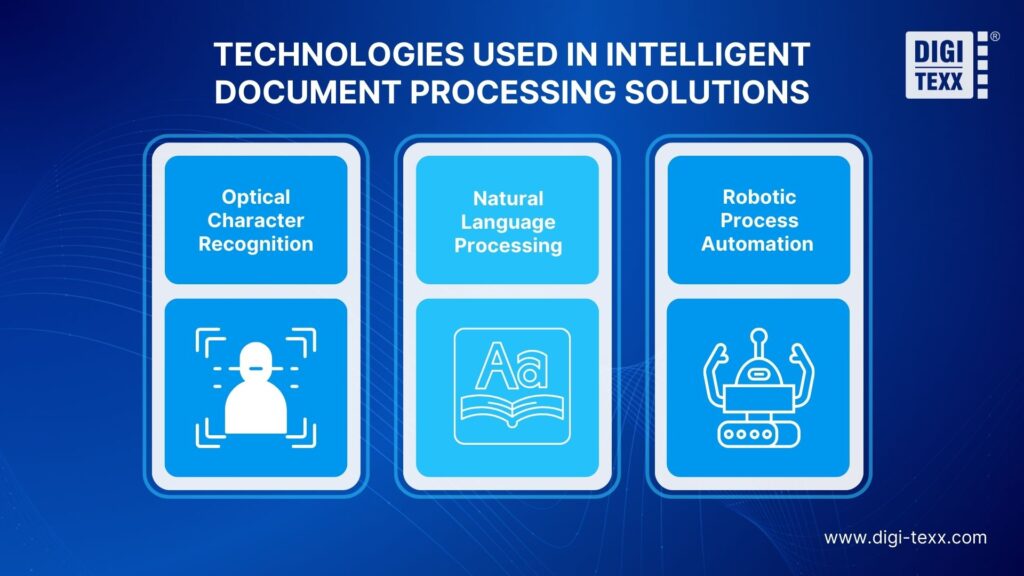 TECHNOLOGIES USED IN INTELLIGENT DOCUMENT PROCESSING SOLUTIONS

DIGI TEXX ®

Optical Character Recognition

Natural Language Processing

Aa

Robotic Process Automation

www.digi-texx.com